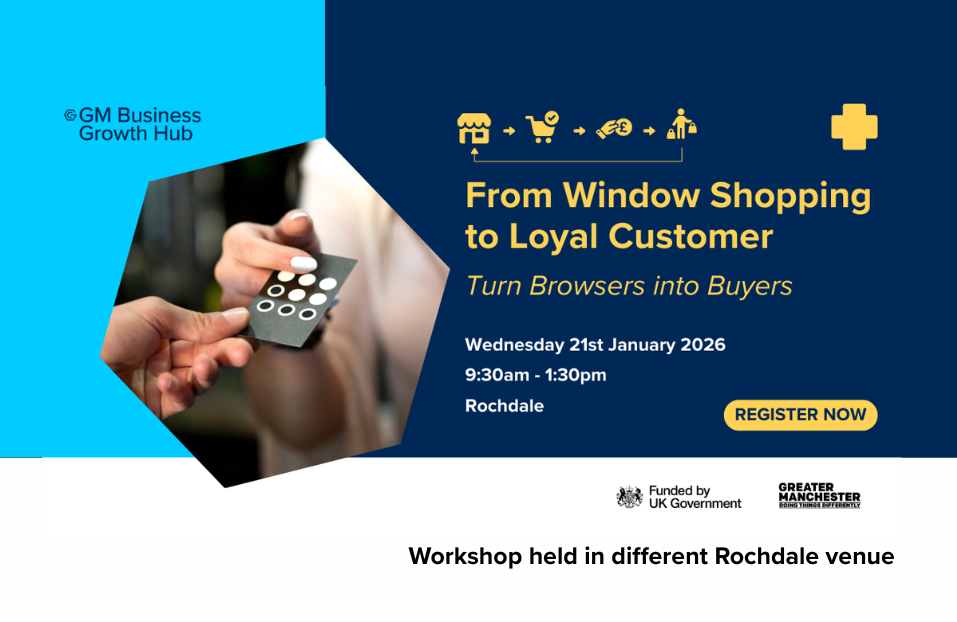 GM Business Growth Hub

From Window Shopping to Loyal Customer

Turn Browsers into Buyers

Wednesday 21st January 2026

9:30am - 1:30pm

Rochdale

REGISTER NOW

Funded by UK Government

GREATER MANCHESTER DOING THINGS DIFFERENTLY

Workshop held in different Rochdale venue